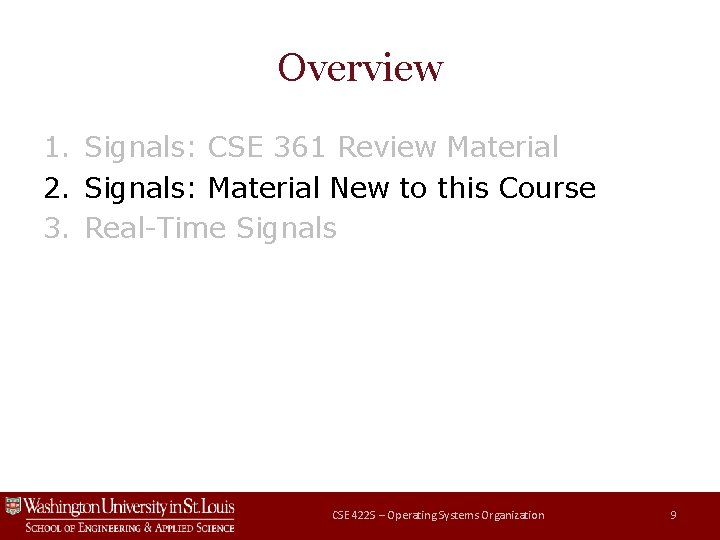 Overview

1. Signals: CSE 361 Review Material
2. Signals: Material New to this Course
3. Real-Time Signals

Washington University in St. Louis
School of Engineering & Applied Science

CSE 422S – Operating Systems Organization

9